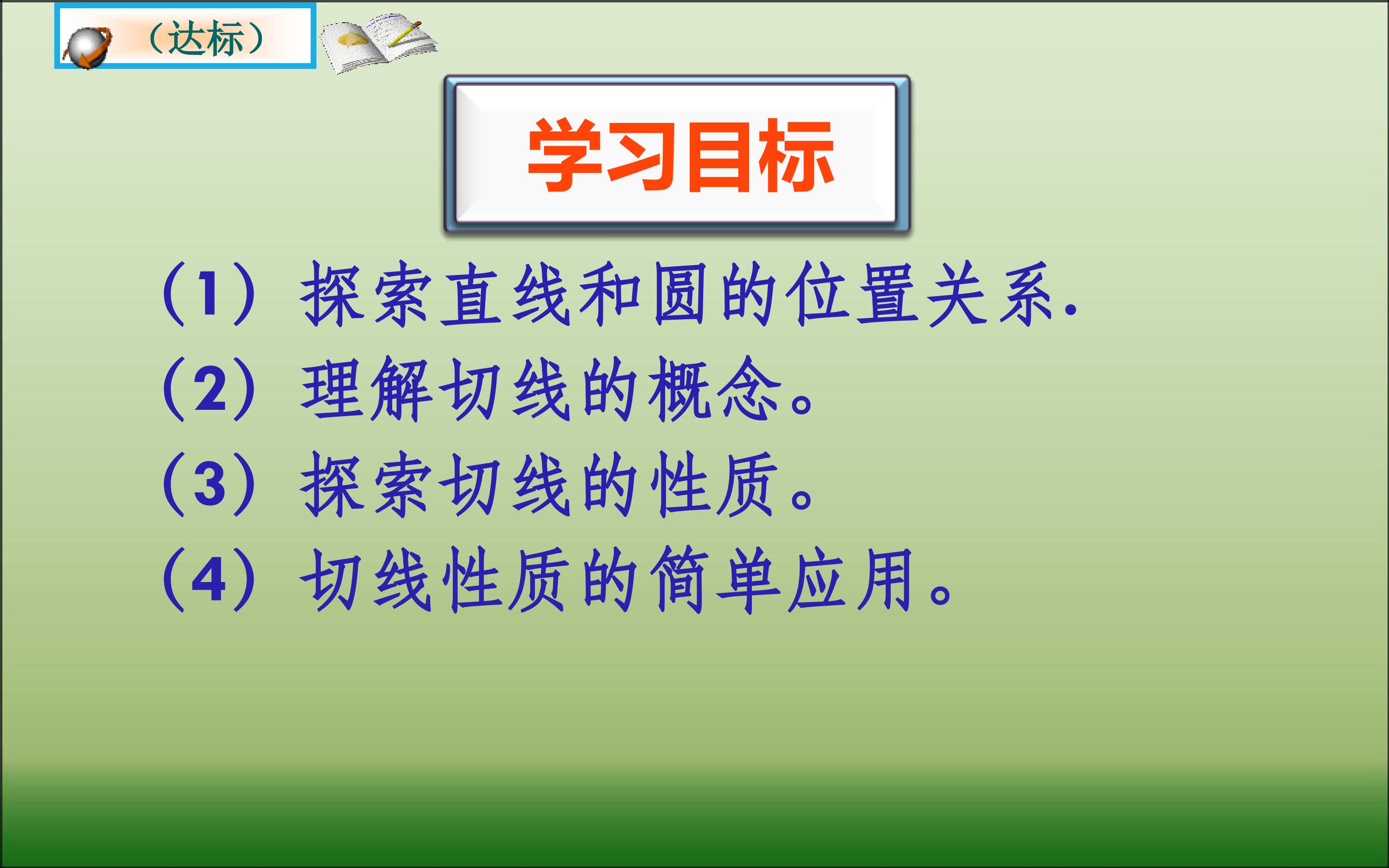 （达标）

学习目标

（1）探索直线和圆的位置关系.
（2）理解切线的概念。
（3）探索切线的性质。
（4）切线性质的简单应用。